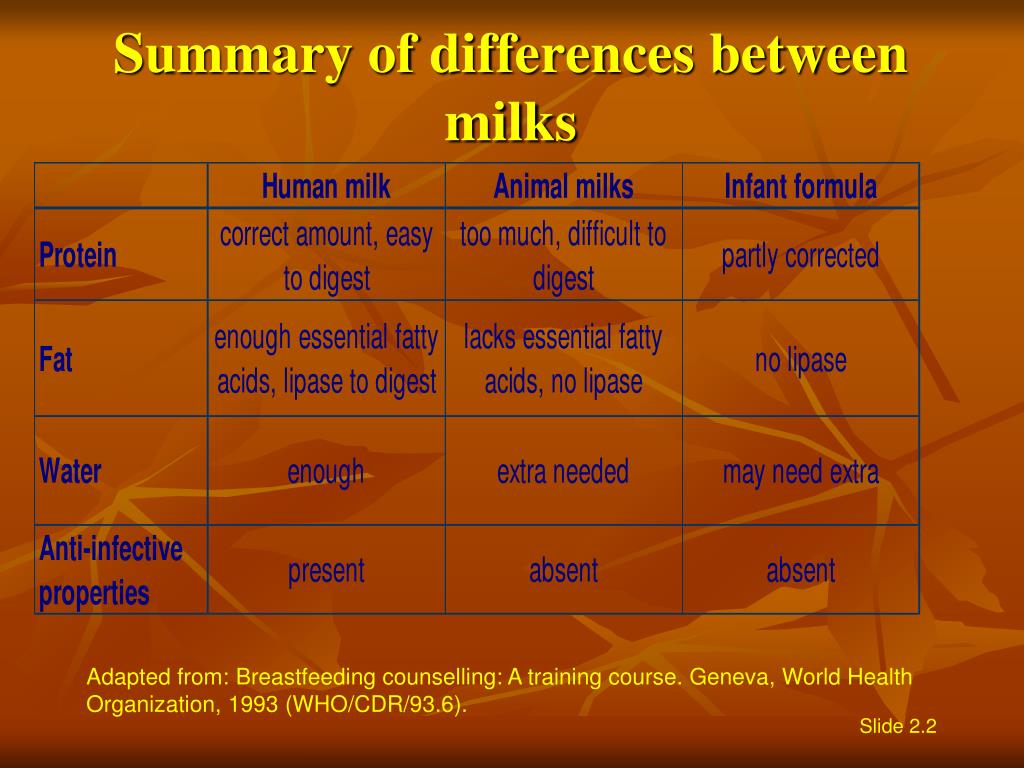 Summary of differences between milks

| | Human milk | Animal milks | Infant formula |
|---|---|---|---|
| Protein | correct amount, easy to digest | too much, difficult to digest | partly corrected |
| Fat | enough essential fatty acids, lipase to digest | lacks essential fatty acids, no lipase | no lipase |
| Water | enough | extra needed | may need extra |
| Anti-infective properties | present | absent | absent |

Adapted from: Breastfeeding counselling: A training course. Geneva, World Health Organization, 1993 (WHO/CDR/93.6).

Slide 2.2